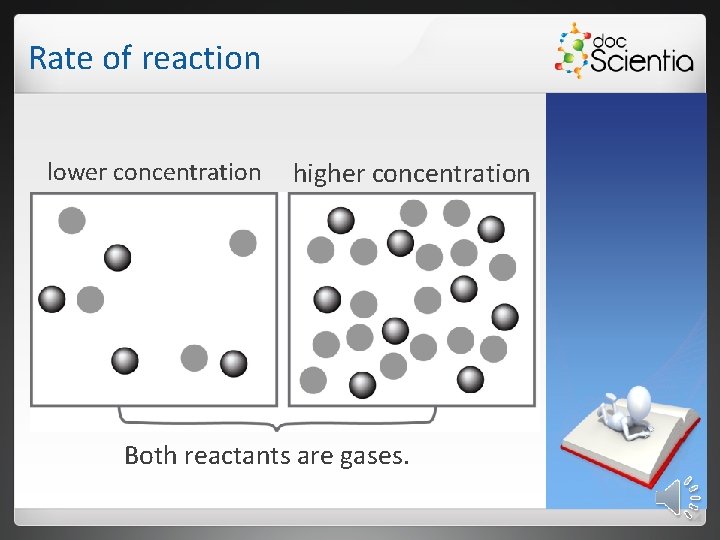 Rate of reaction

doc Scientia

lower concentration

higher concentration

Both reactants are gases.